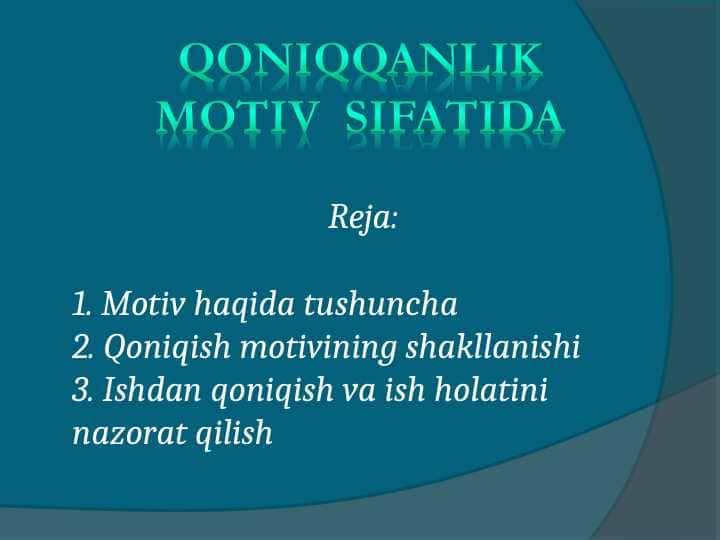 QONIQQANLIK MOTIV SIFATIDA

Reja:

1. Motiv haqida tushuncha
2. Qoniqish motivining shakllanishi
3. Ishdan qoniqish va ish holatini nazorat qilish